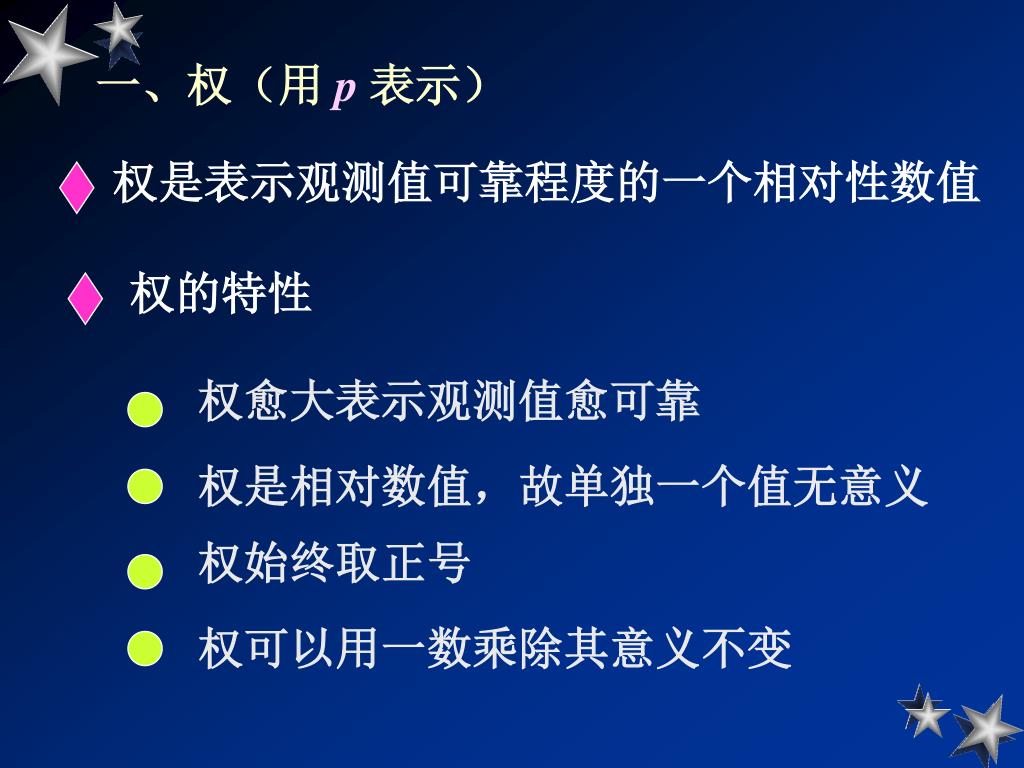 一、权（用 $p$ 表示）

权是表示观测值可靠程度的一个相对性数值

权的特性

权愈大表示观测值愈可靠

权是相对数值，故单独一个值无意义

权始终取正号

权可以用一数乘除其意义不变